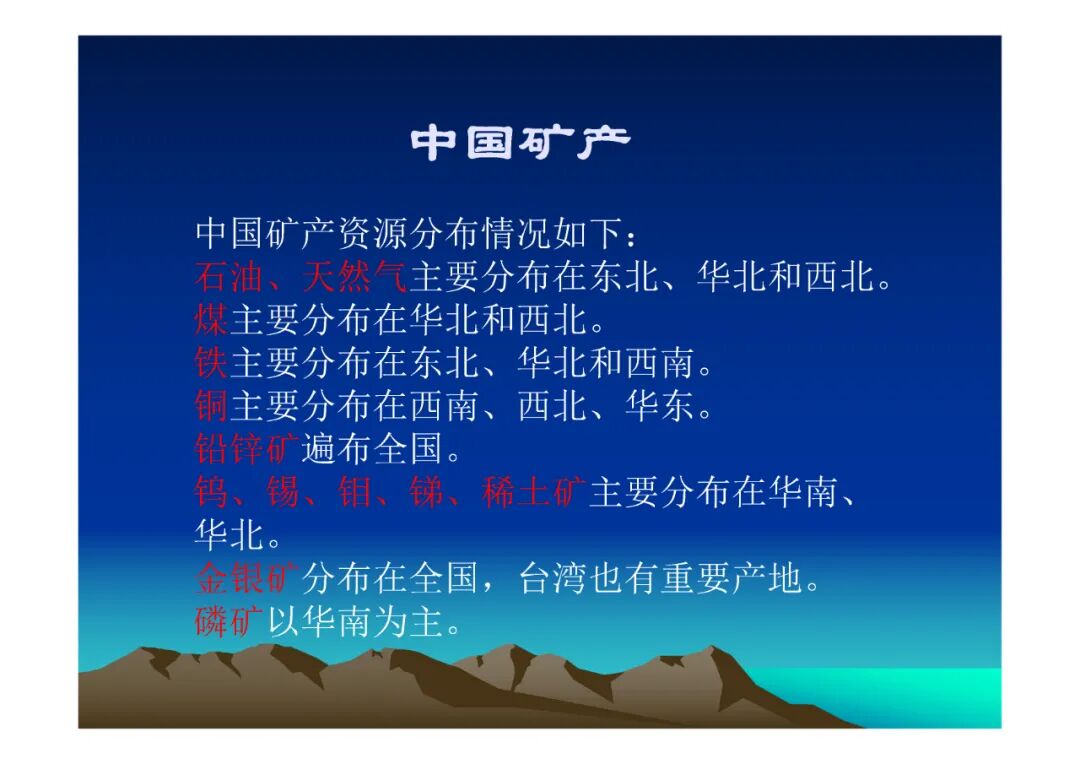 中国矿产

中国矿产资源分布情况如下：
石油、天然气主要分布在东北、华北和西北。
煤主要分布在华北和西北。
铁主要分布在东北、华北和西南。
铜主要分布在西南、西北、华东。
铅锌矿遍布全国。
钨、锡、钼、锑、稀土矿主要分布在华南、华北。
金银矿分布在全国，台湾也有重要产地。
磷矿以华南为主。